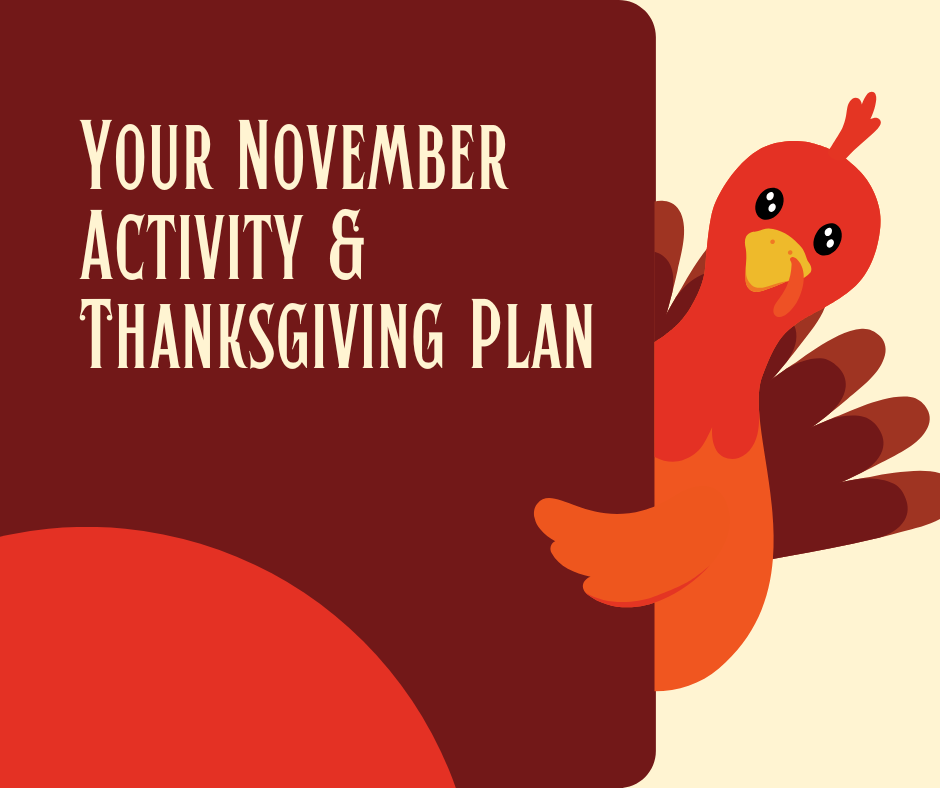 Your November Activity & Thanksgiving Plan